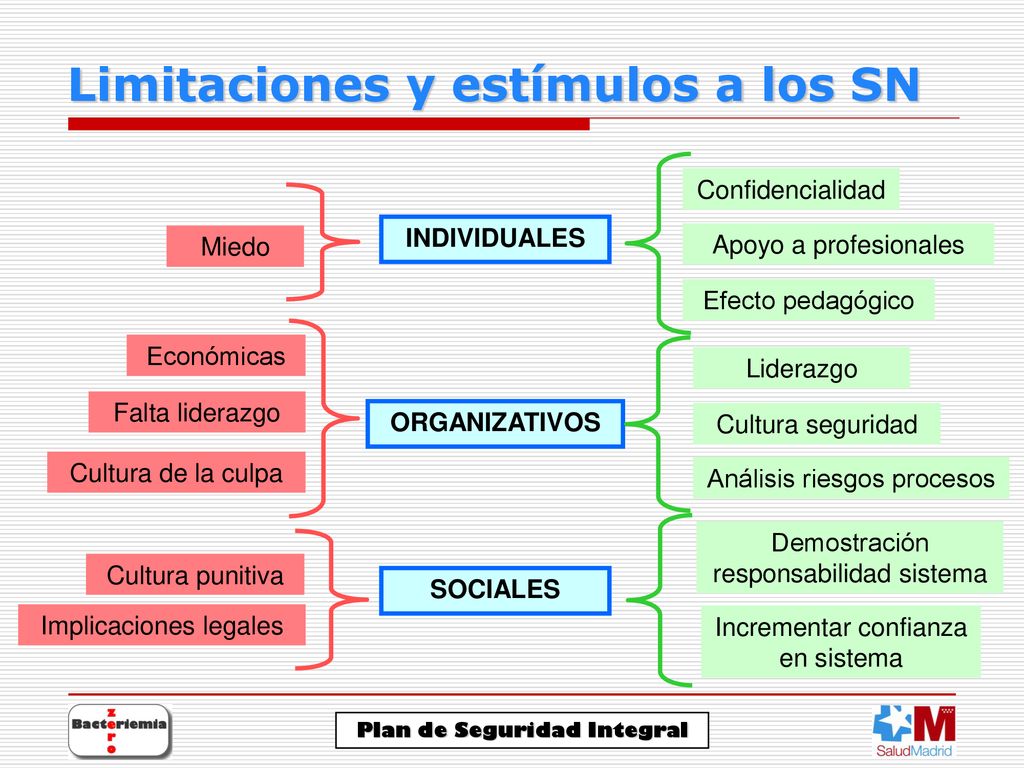 Limitaciones y estímulos a los SN

Miedo

INDIVIDUALES

Confidencialidad

Apoyo a profesionales

Efecto pedagógico

Económicas

Falta liderazgo

Cultura de la culpa

ORGANIZATIVOS

Liderazgo

Cultura seguridad

Análisis riesgos procesos

Cultura punitiva

Implicaciones legales

SOCIALES

Demostración responsabilidad sistema

Incrementar confianza en sistema

Bacteriemia zero

Plan de Seguridad Integral

SaludMadrid